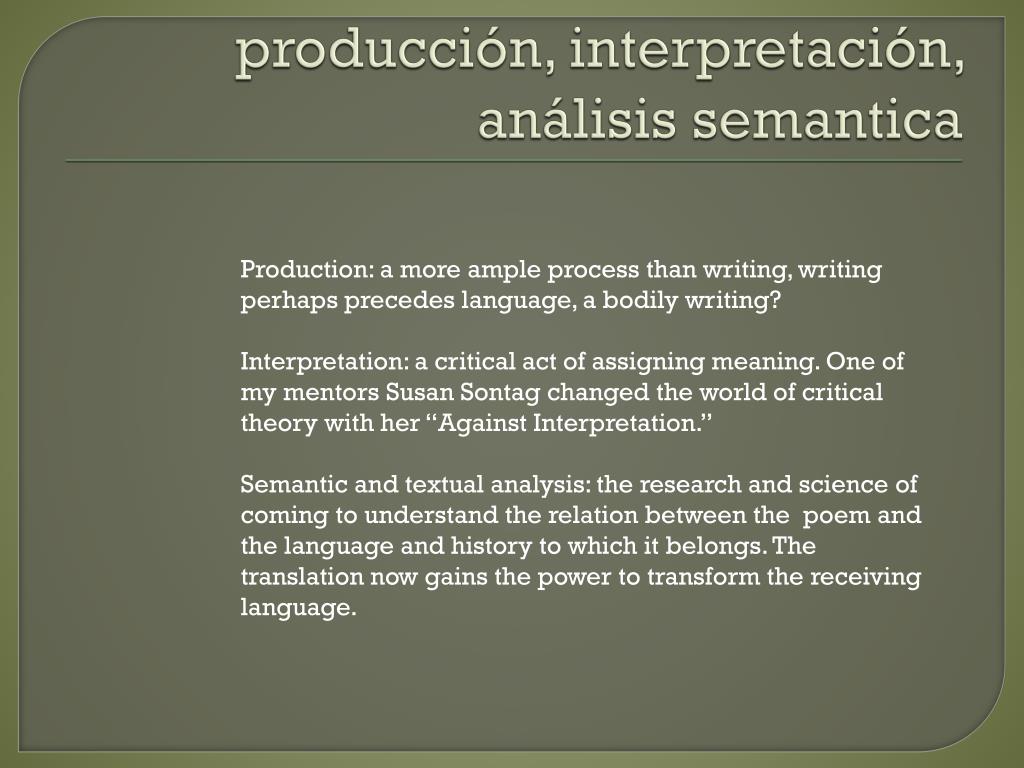 producción, interpretación, análisis semantica

Production: a more ample process than writing, writing perhaps precedes language, a bodily writing?

Interpretation: a critical act of assigning meaning. One of my mentors Susan Sontag changed the world of critical theory with her “Against Interpretation.”

Semantic and textual analysis: the research and science of coming to understand the relation between the poem and the language and history to which it belongs. The translation now gains the power to transform the receiving language.